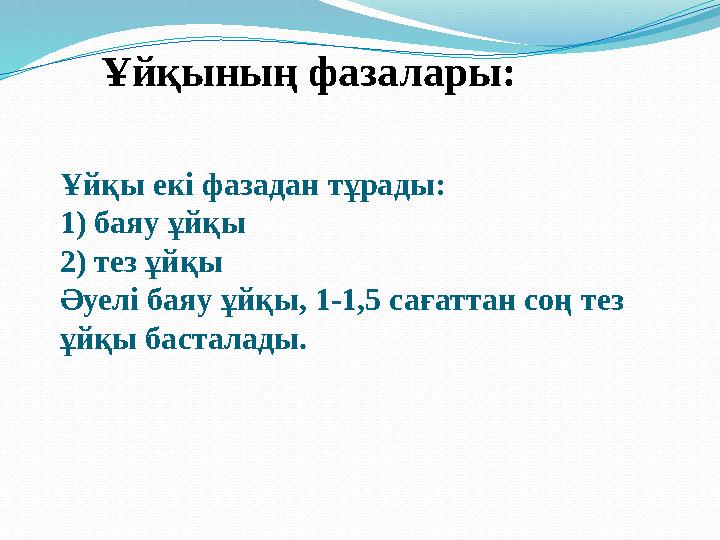 Ұйқының фазалары:

Ұйқы екі фазадан тұрады:
1) баяу ұйқы
2) тез ұйқы
Әуелі баяу ұйқы, 1-1,5 сағаттан соң тез ұйқы басталады.